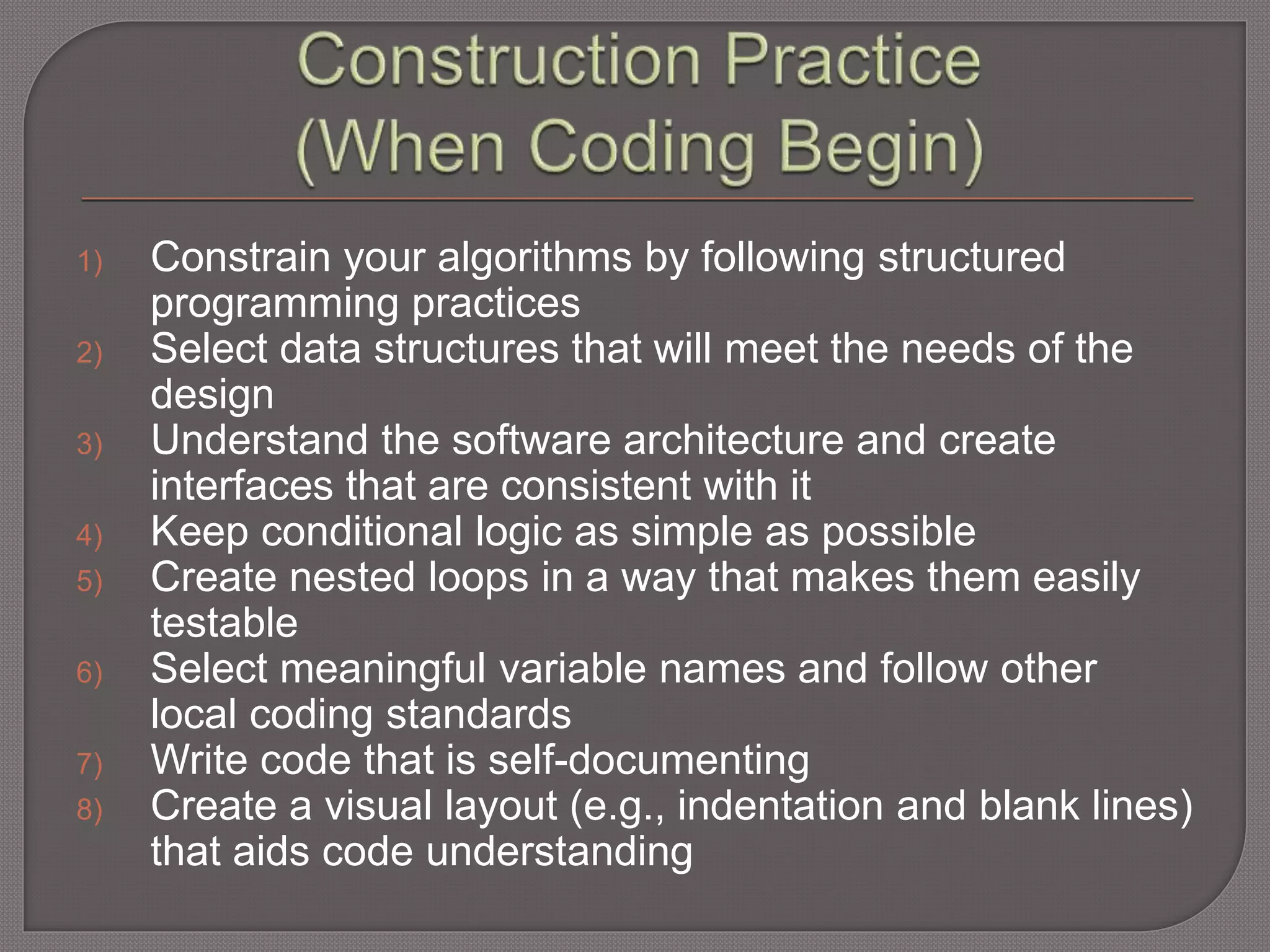 Construction Practice (When Coding Begin)

1) Constrain your algorithms by following structured programming practices
2) Select data structures that will meet the needs of the design
3) Understand the software architecture and create interfaces that are consistent with it
4) Keep conditional logic as simple as possible
5) Create nested loops in a way that makes them easily testable
6) Select meaningful variable names and follow other local coding standards
7) Write code that is self-documenting
8) Create a visual layout (e.g., indentation and blank lines) that aids code understanding